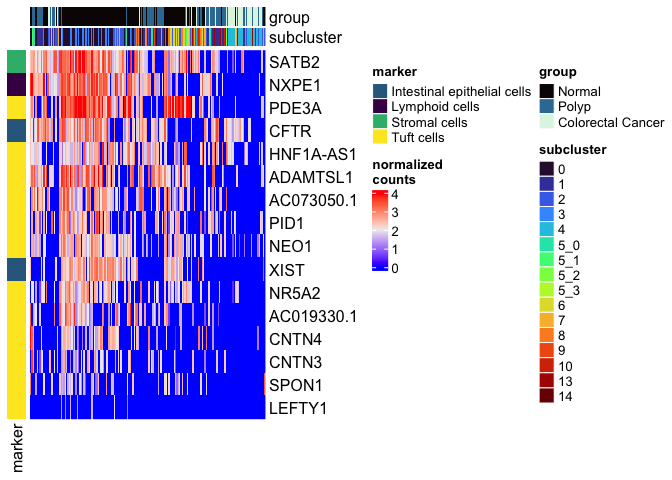 group
subcluster

SATB2
NXPE1
PDE3A
CFTR
HNF1A-AS1
ADAMTSL1
AC073050.1
PID1
NEO1
XIST
NR5A2
AC019330.1
CNTN4
CNTN3
SPON1
LEFTY1

marker

marker
Intestinal epithelial cells
Lymphoid cells
Stromal cells
Tuft cells

normalized counts
4
3
2
1
0

group
Normal
Polyp
Colorectal Cancer

subcluster
0
1
2
3
4
5_0
5_1
5_2
5_3
6
7
8
9
10
13
14